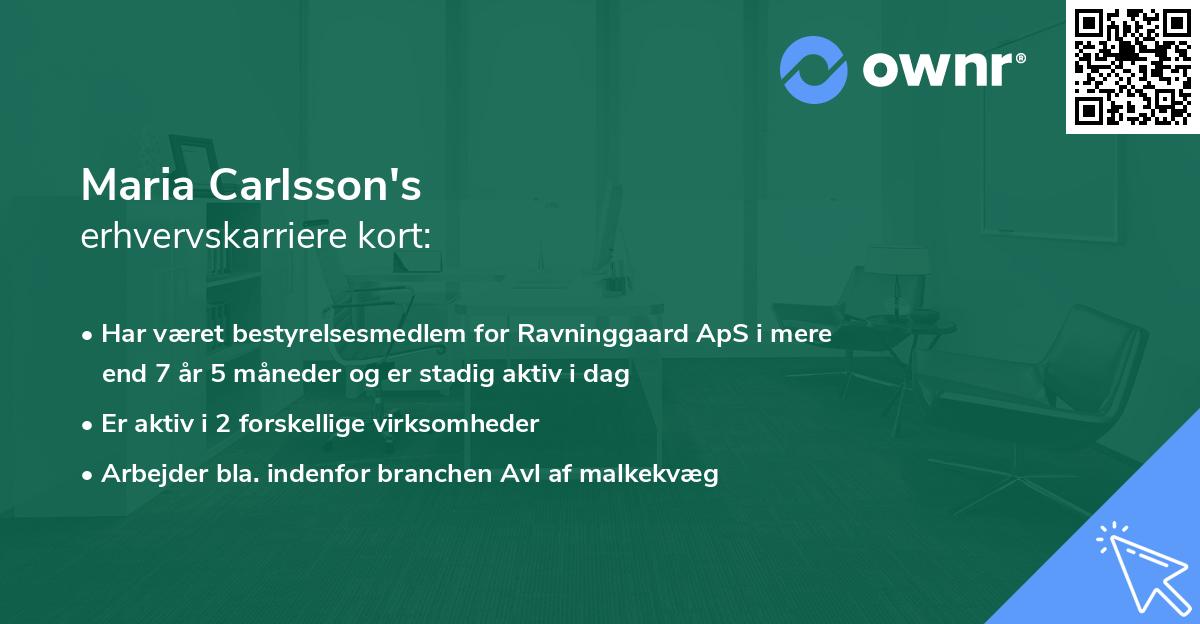 ownr®

Maria Carlsson's
erhvervskarriere kort:

• Har været bestyrelsesmedlem for Ravninggaard ApS i mere end 7 år 5 måneder og er stadig aktiv i dag
• Er aktiv i 2 forskellige virksomheder
• Arbejder bla. indenfor branchen Avl af malkekvæg